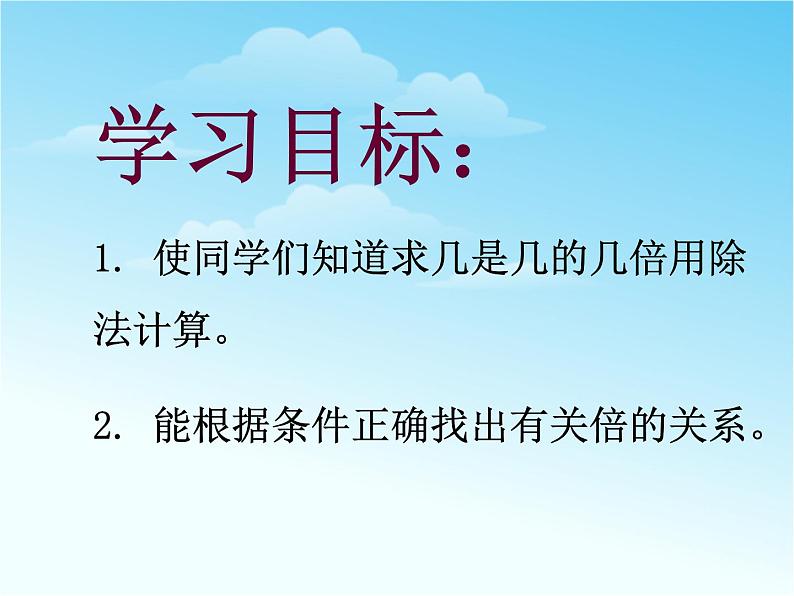 学习目标：

1. 使同学们知道求几是几的几倍用除法计算。

2. 能根据条件正确找出有关倍的关系。